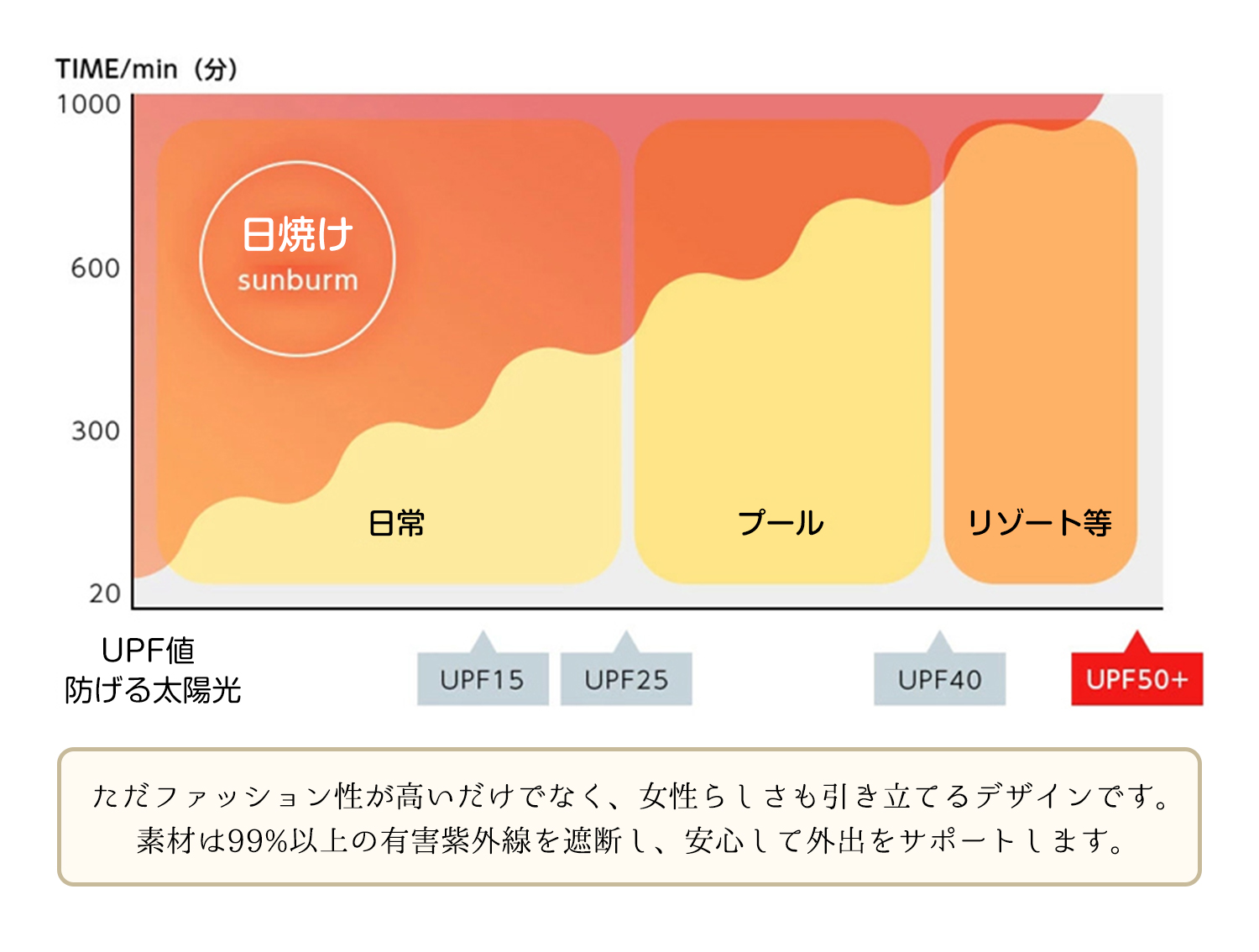 TIME/min（分）

1000

600

300

20

日焼け
sunburm

日常

プール

リゾート等

UPF値
防げる太陽光

UPF15

UPF25

UPF40

UPF50+

ただファッション性が高いだけでなく、女性らしさも引き立てるデザインです。
素材は99%以上の有害紫外線を遮断し、安心して外出をサポートします。